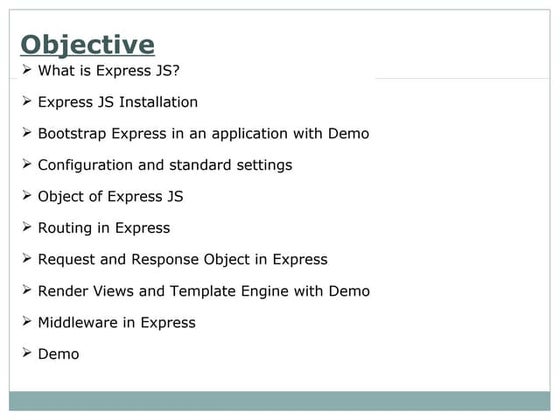 Objective

➢ What is Express JS?

➢ Express JS Installation

➢ Bootstrap Express in an application with Demo

➢ Configuration and standard settings

➢ Object of Express JS

➢ Routing in Express

➢ Request and Response Object in Express

➢ Render Views and Template Engine with Demo

➢ Middleware in Express

➢ Demo